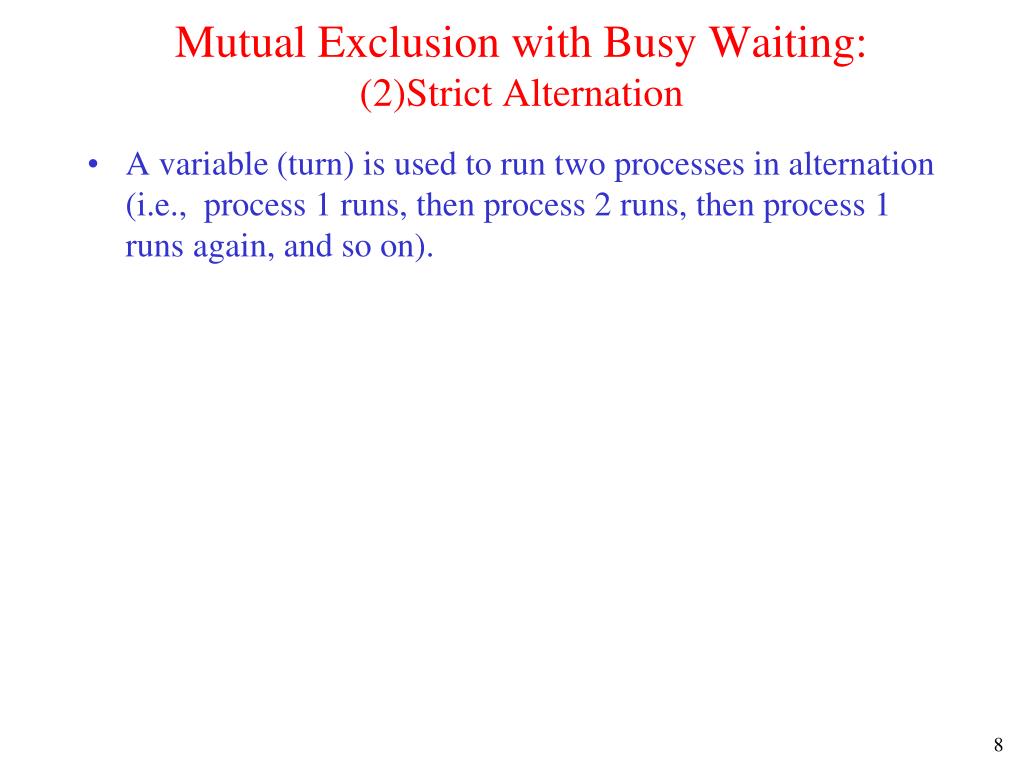 Mutual Exclusion with Busy Waiting:
(2)Strict Alternation

• A variable (turn) is used to run two processes in alternation (i.e., process 1 runs, then process 2 runs, then process 1 runs again, and so on).

8